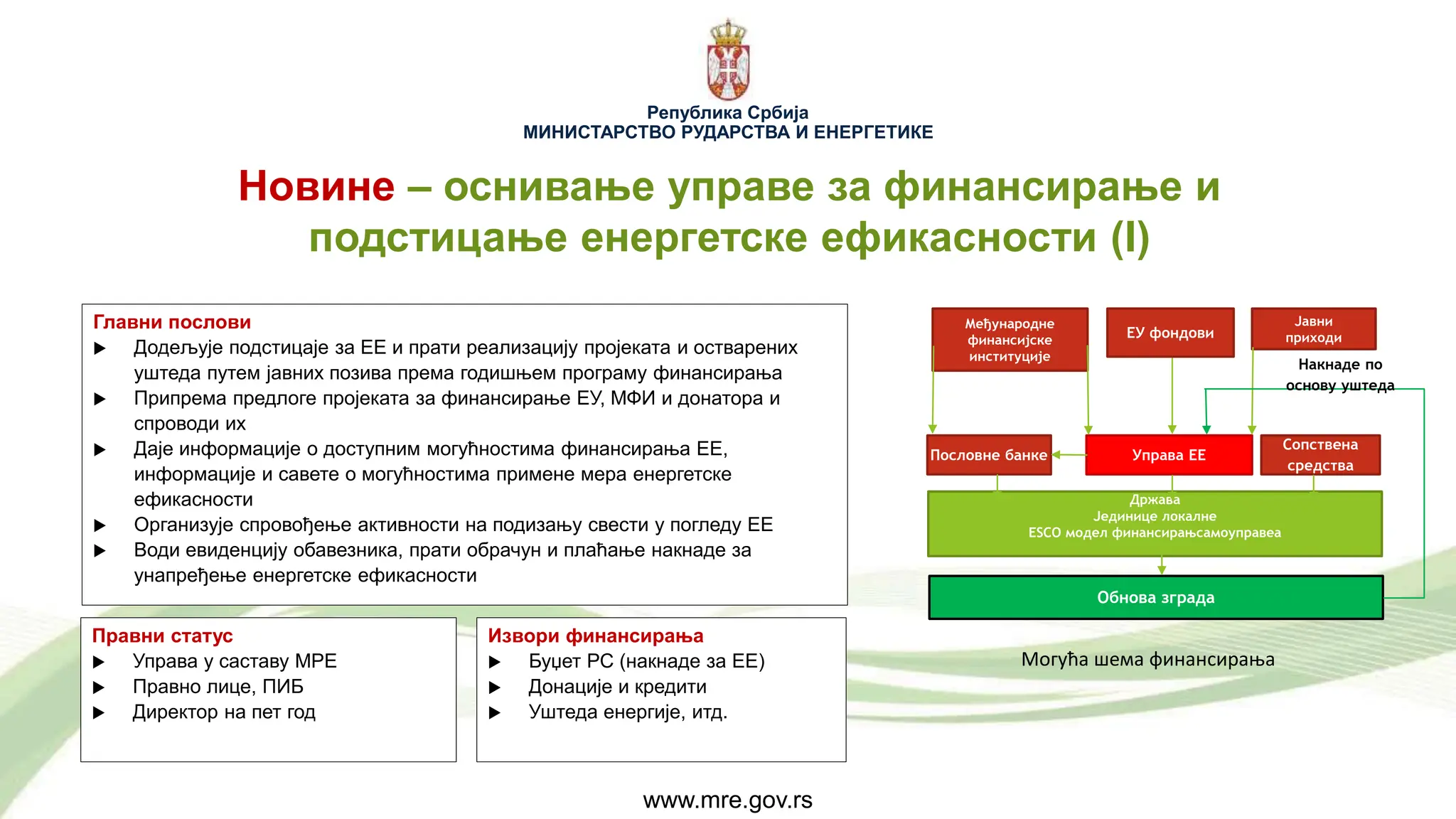 Република Србија
МИНИСТАРСТВО РУДАРСТВА И ЕНЕРГЕТИКЕ

Новине – оснивање управе за финансирање и подстицање енергетске ефикасности (I)

Главни послови
▶ Додељује подстицаје за ЕЕ и прати реализацију пројеката и остварених уштеда путем јавних позива према годишњем програму финансирања
▶ Припрема предлоге пројеката за финансирање ЕУ, МФИ и донатора и спроводи их
▶ Даје информације о доступним могућностима финансирања ЕЕ, информације и савете о могућностима примене мера енергетске ефикасности
▶ Организује спровођење активности на подизању свести у погледу ЕЕ
▶ Води евиденцију обавезника, прати обрачун и плаћање накнаде за унапређење енергетске ефикасности

Правни статус
▶ Управа у саставу МРЕ
▶ Правно лице, ПИБ
▶ Директор на пет год

Извори финансирања
▶ Буџет РС (накнаде за ЕЕ)
▶ Донације и кредити
▶ Уштеда енергије, итд.

Међународне финансијске институције
ЕУ фондови
Јавни приходи
Накнаде по основу уштеда
Пословне банке
Управа ЕЕ
Сопствена средства
Држава
Јединице локалне
ESCO модел финансирањсамоуправеа
Обнова зграда

Могућа шема финансирања

www.mre.gov.rs